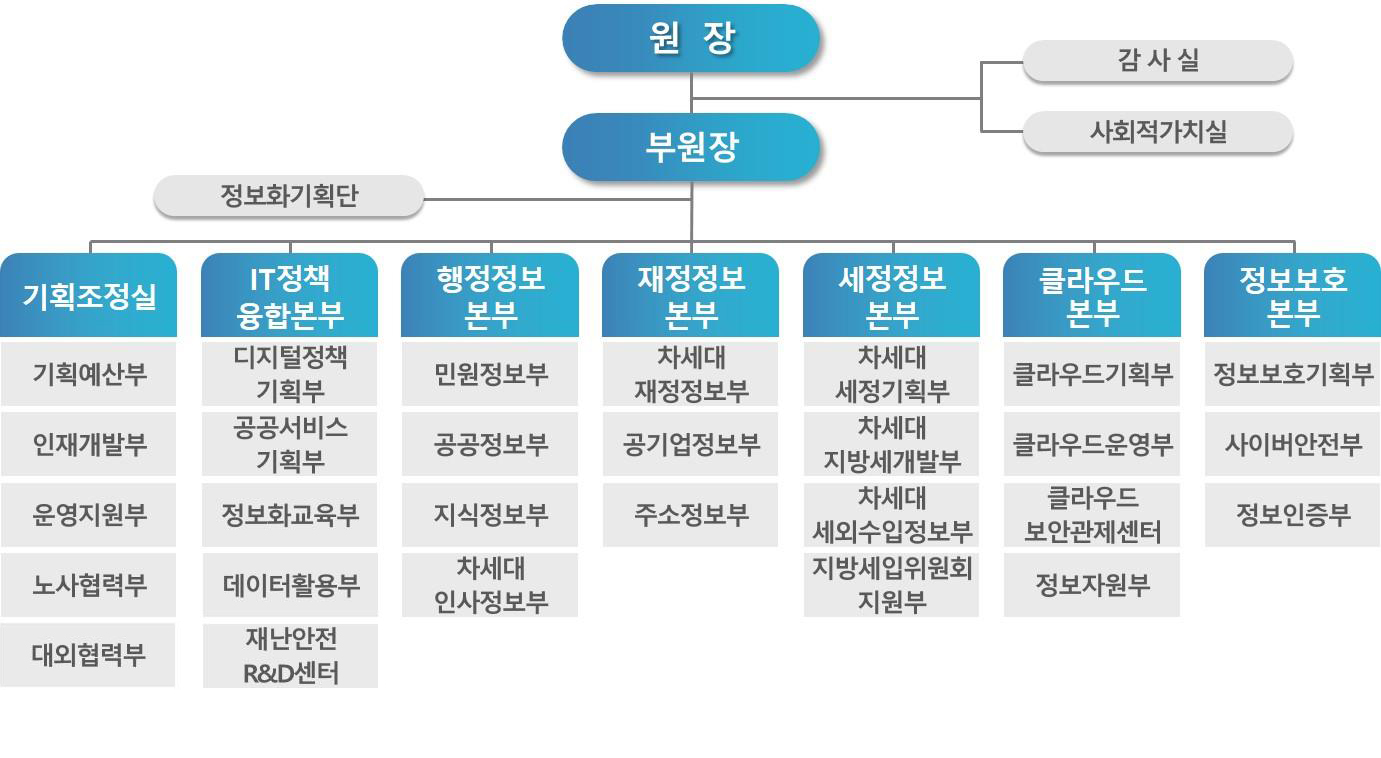 원 장

감 사 실

사회적가치실

부원장

정보화기획단

기획조정실

기획예산부

인재개발부

운영지원부

노사협력부

대외협력부

IT정책 융합본부

디지털정책 기획부

공공서비스 기획부

정보화교육부

데이터활용부

재난안전 R&D센터

행정정보 본부

민원정보부

공공정보부

지식정보부

차세대 인사정보부

재정정보 본부

차세대 재정정보부

공기업정보부

주소정보부

세정정보 본부

차세대 세정기획부

차세대 지방세개발부

차세대 세외수입정보부

지방세입위원회 지원부

클라우드 본부

클라우드기획부

클라우드운영부

클라우드 보안관제센터

정보자원부

정보보호 본부

정보보호기획부

사이버안전부

정보인증부